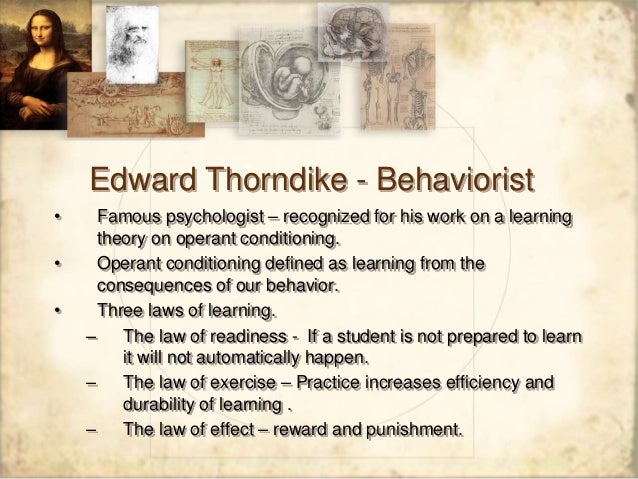 Edward Thorndike - Behaviorist

• Famous psychologist – recognized for his work on a learning theory on operant conditioning.
• Operant conditioning defined as learning from the consequences of our behavior.
• Three laws of learning.
– The law of readiness - If a student is not prepared to learn it will not automatically happen.
– The law of exercise – Practice increases efficiency and durability of learning .
– The law of effect – reward and punishment.